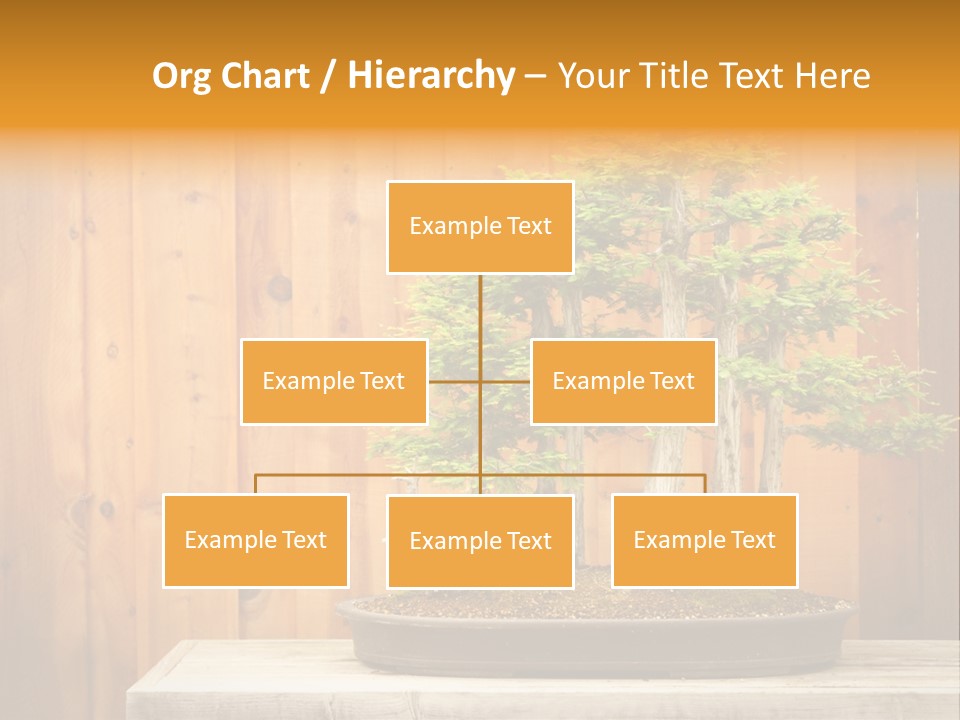 Org Chart / Hierarchy – Your Title Text Here

Example Text

Example Text

Example Text

Example Text

Example Text

Example Text